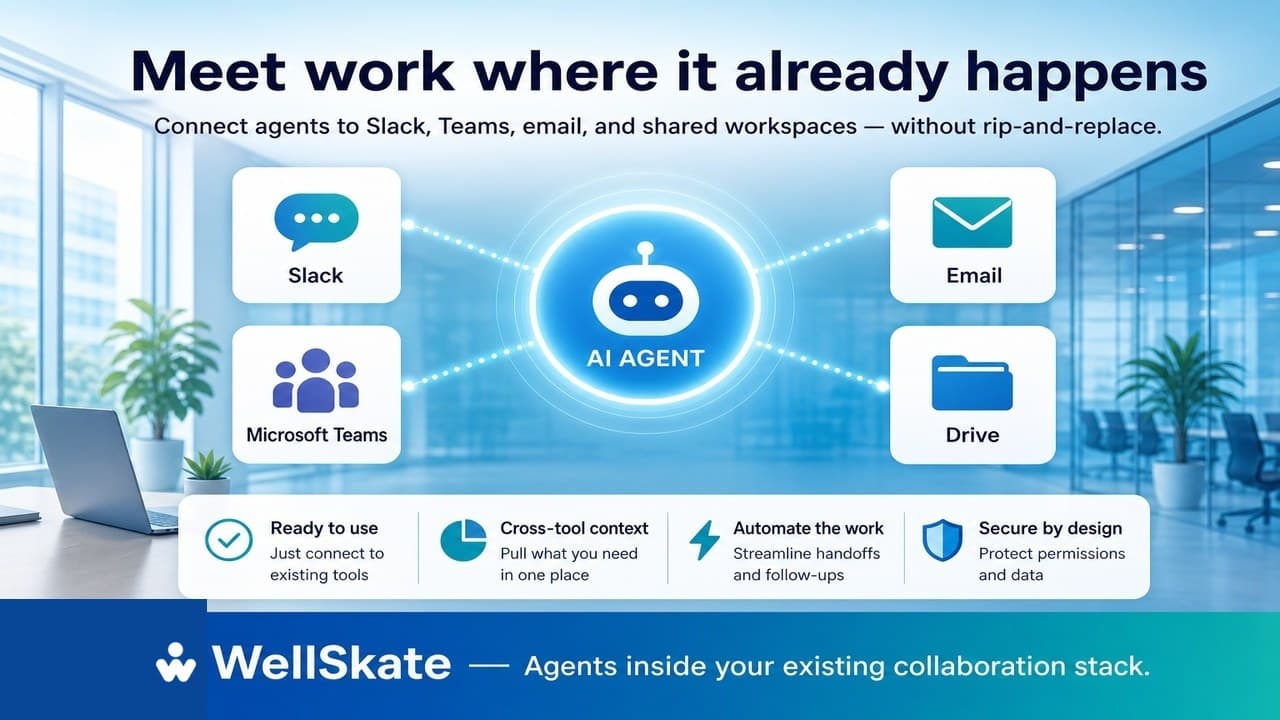 Meet work where it already happens

Connect agents to Slack, Teams, email, and shared workspaces — without rip-and-replace.

Slack

Microsoft Teams

AI AGENT

Email

Drive

Ready to use
Just connect to existing tools

Cross-tool context
Pull what you need in one place

Automate the work
Streamline handoffs and follow-ups

Secure by design
Protect permissions and data

WellSkate — Agents inside your existing collaboration stack.